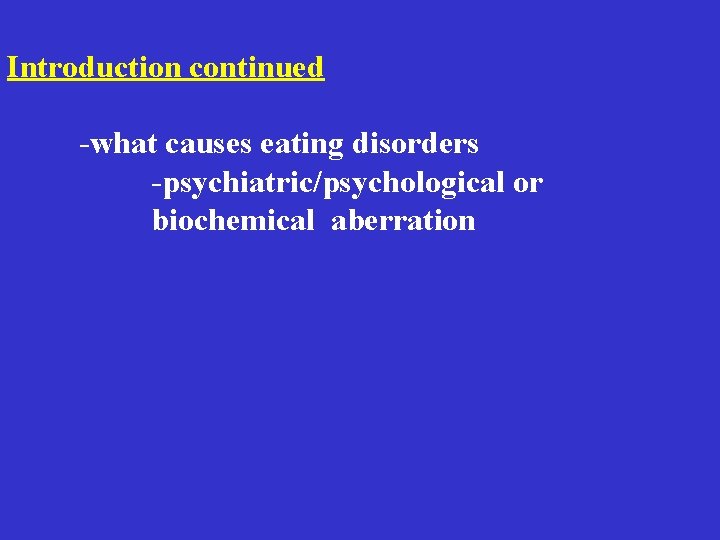 Introduction continued

-what causes eating disorders

-psychiatric/psychological or biochemical aberration